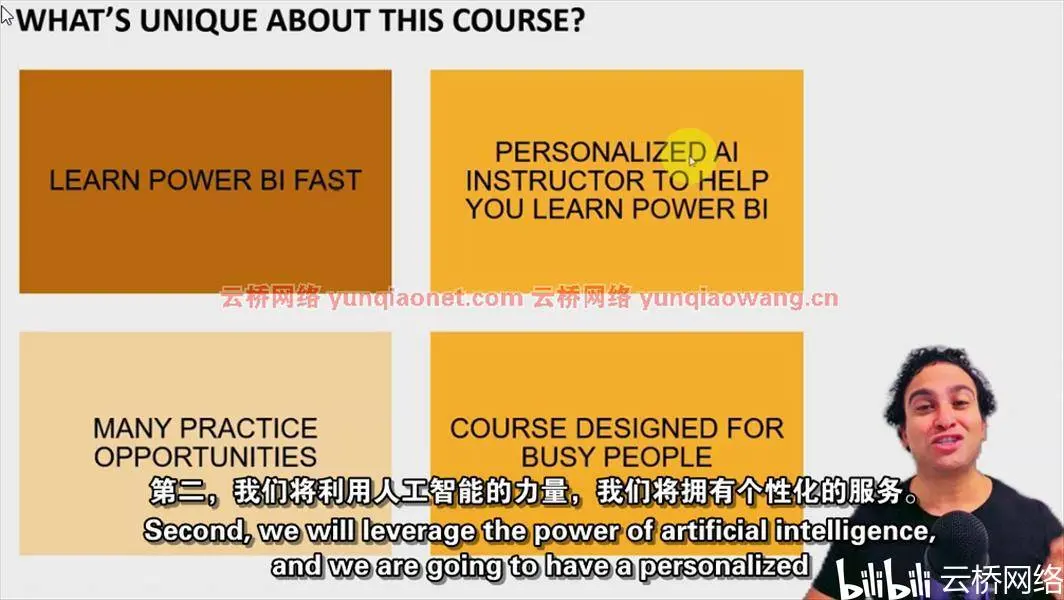 WHAT'S UNIQUE ABOUT THIS COURSE?

LEARN POWER BI FAST

PERSONALIZED AI INSTRUCTOR TO HELP YOU LEARN POWER BI

云桥网络 yunqiaonet.com 云桥网络 yunqiaowang.cn

MANY PRACTICE OPPORTUNITIES

COURSE DESIGNED FOR BUSY PEOPLE

第二，我们将利用人工智能的力量，我们将拥有个性化的服务。
Second, we will leverage the power of artificial intelligence, and we are going to have a personalized

bilibili 云桥网络